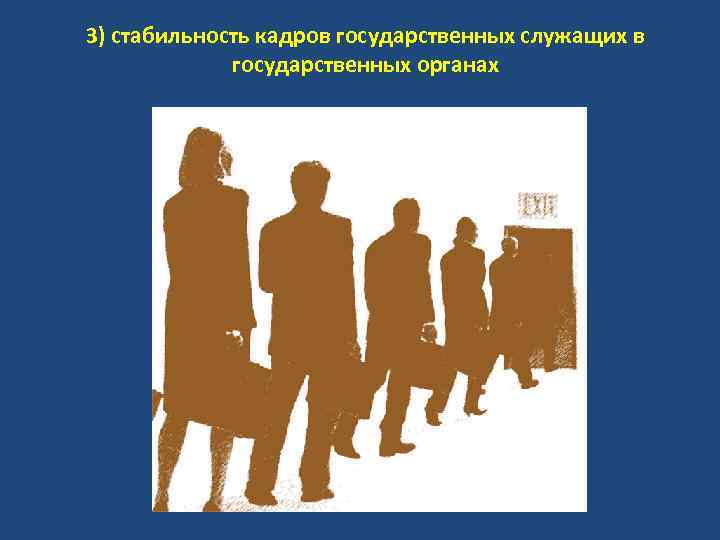 3) стабильность кадров государственных служащих в государственных органах

EXIT